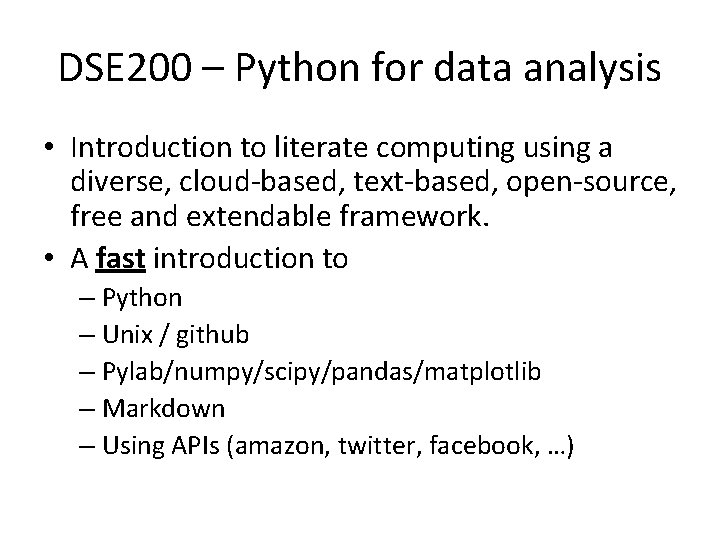 DSE200 – Python for data analysis

• Introduction to literate computing using a diverse, cloud-based, text-based, open-source, free and extendable framework.
• A fast introduction to
– Python
– Unix / github
– Pylab/numpy/scipy/pandas/matplotlib
– Markdown
– Using APIs (amazon, twitter, facebook, …)